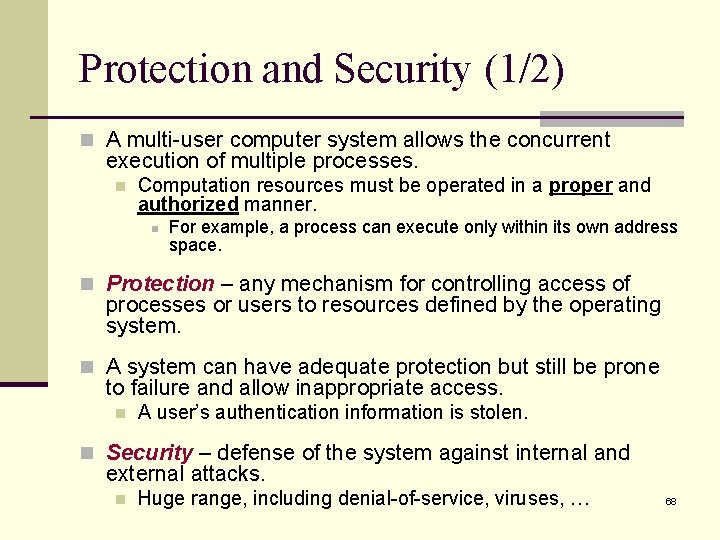 Protection and Security (1/2)

A multi-user computer system allows the concurrent execution of multiple processes.

Computation resources must be operated in a proper and authorized manner.

For example, a process can execute only within its own address space.

Protection – any mechanism for controlling access of processes or users to resources defined by the operating system.

A system can have adequate protection but still be prone to failure and allow inappropriate access.

A user's authentication information is stolen.

Security – defense of the system against internal and external attacks.

Huge range, including denial-of-service, viruses, …

68